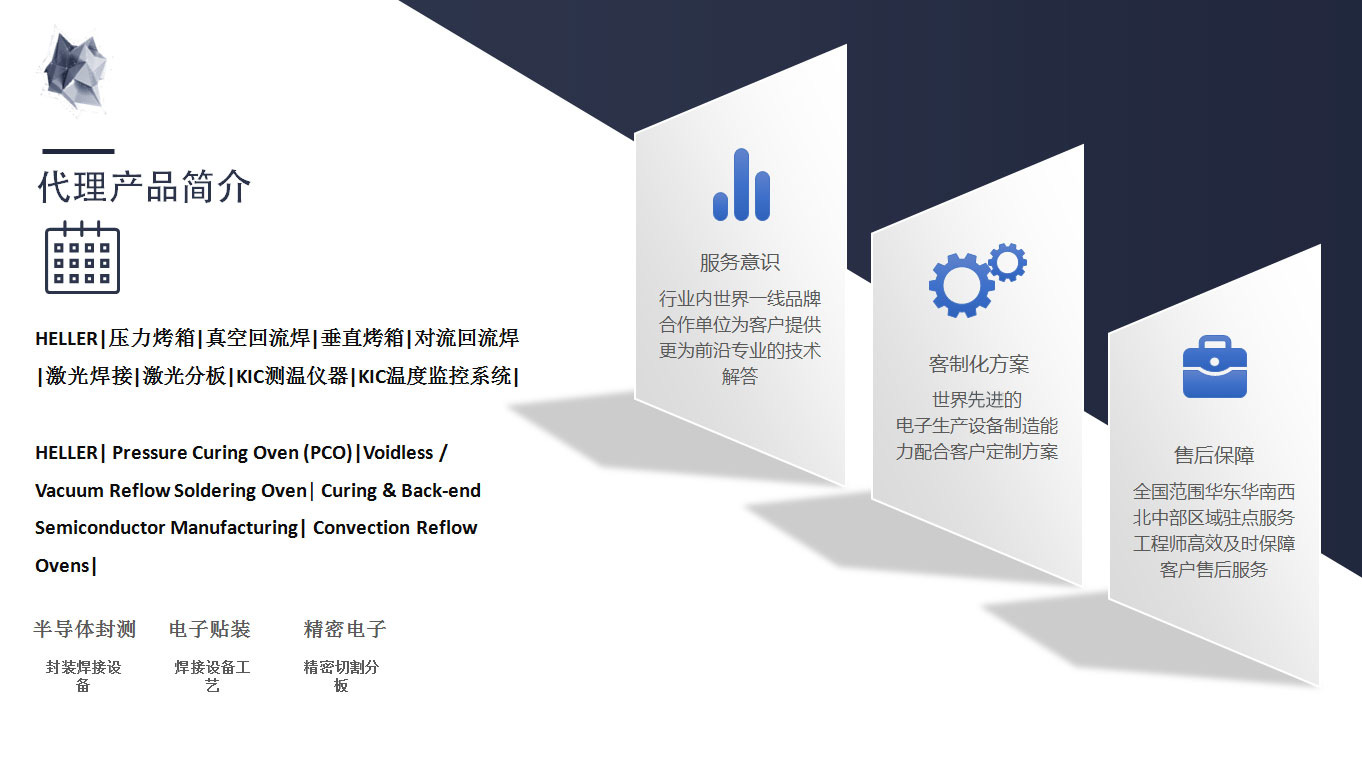 代理产品简介

HELLER|压力烤箱|真空回流焊|垂直烤箱|对流回流焊|激光焊接|激光分板|KIC测温仪器|KIC温度监控系统|

HELLER| Pressure Curing Oven (PCO)|Voidless / Vacuum Reflow Soldering Oven| Curing & Back-end Semiconductor Manufacturing| Convection Reflow Ovens|

半导体封测
封装焊接设备

电子贴装
焊接设备工艺

精密电子
精密切割分板

服务意识
行业内世界一线品牌合作单位为客户提供更为前沿专业的技术解答

客制化方案
世界先进的电子生产设备制造能力配合客户定制方案

售后保障
全国范围华东华南西北中部区域驻点服务工程师高效及时保障客户售后服务